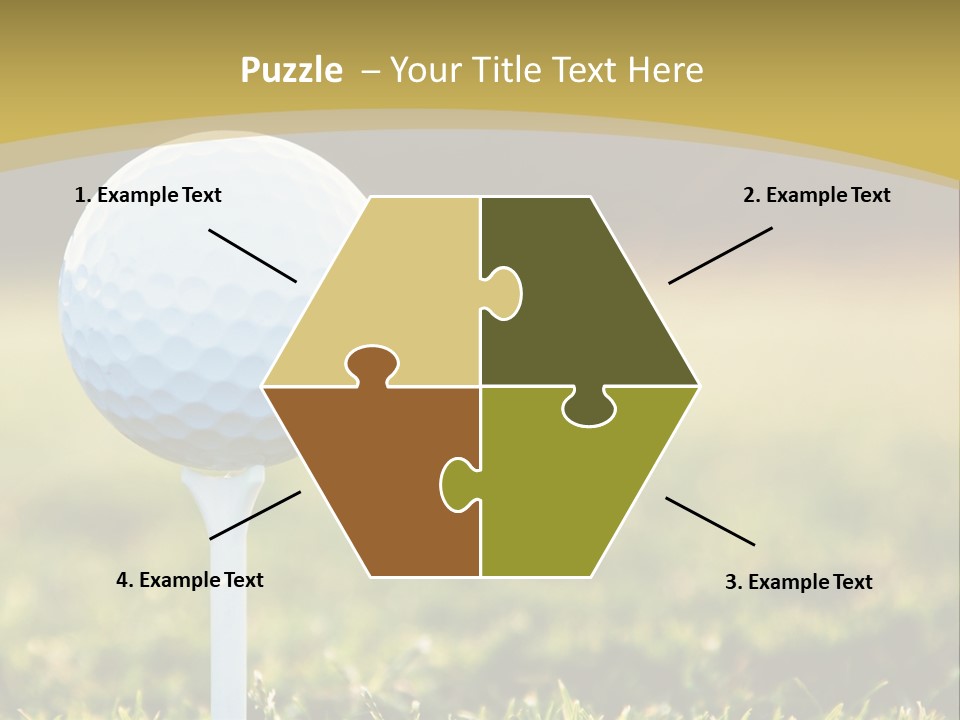 Puzzle – Your Title Text Here

1. Example Text

2. Example Text

4. Example Text

3. Example Text